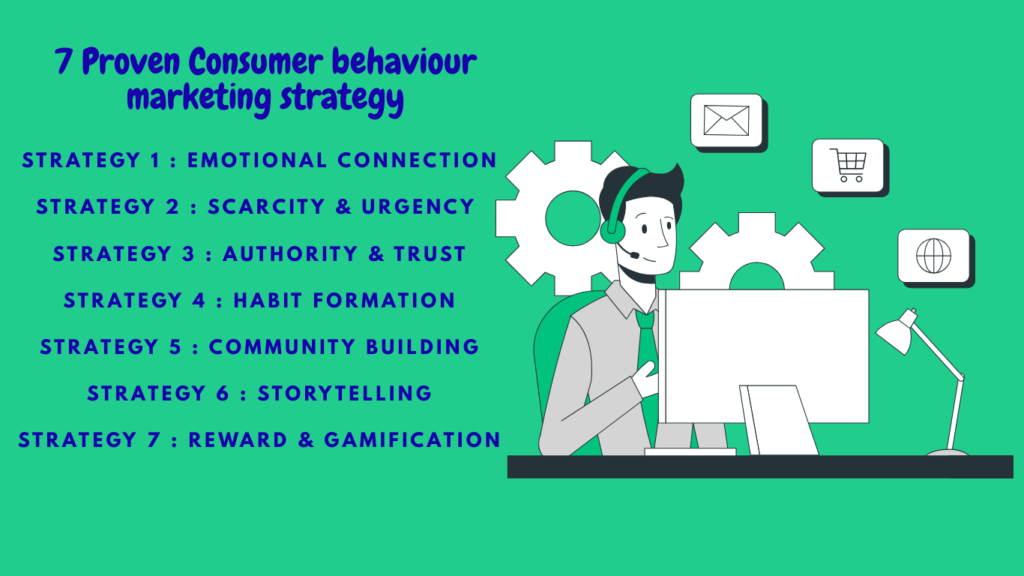 7 Proven Consumer behaviour marketing strategy

STRATEGY 1 : EMOTIONAL CONNECTION

STRATEGY 2 : SCARCITY & URGENCY

STRATEGY 3 : AUTHORITY & TRUST

STRATEGY 4 : HABIT FORMATION

STRATEGY 5 : COMMUNITY BUILDING

STRATEGY 6 : STORYTELLING

STRATEGY 7 : REWARD & GAMIFICATION